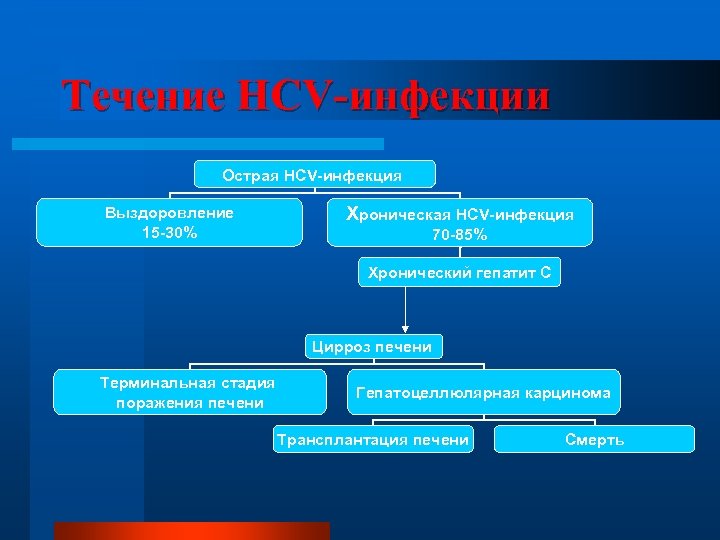 Течение HCV-инфекции

Острая HCV-инфекция

Выздоровление
15-30%

Хроническая HCV-инфекция
70-85%

Хронический гепатит С

Цирроз печени

Терминальная стадия
поражения печени

Гепатоцеллюлярная карцинома

Трансплантация печени

Смерть